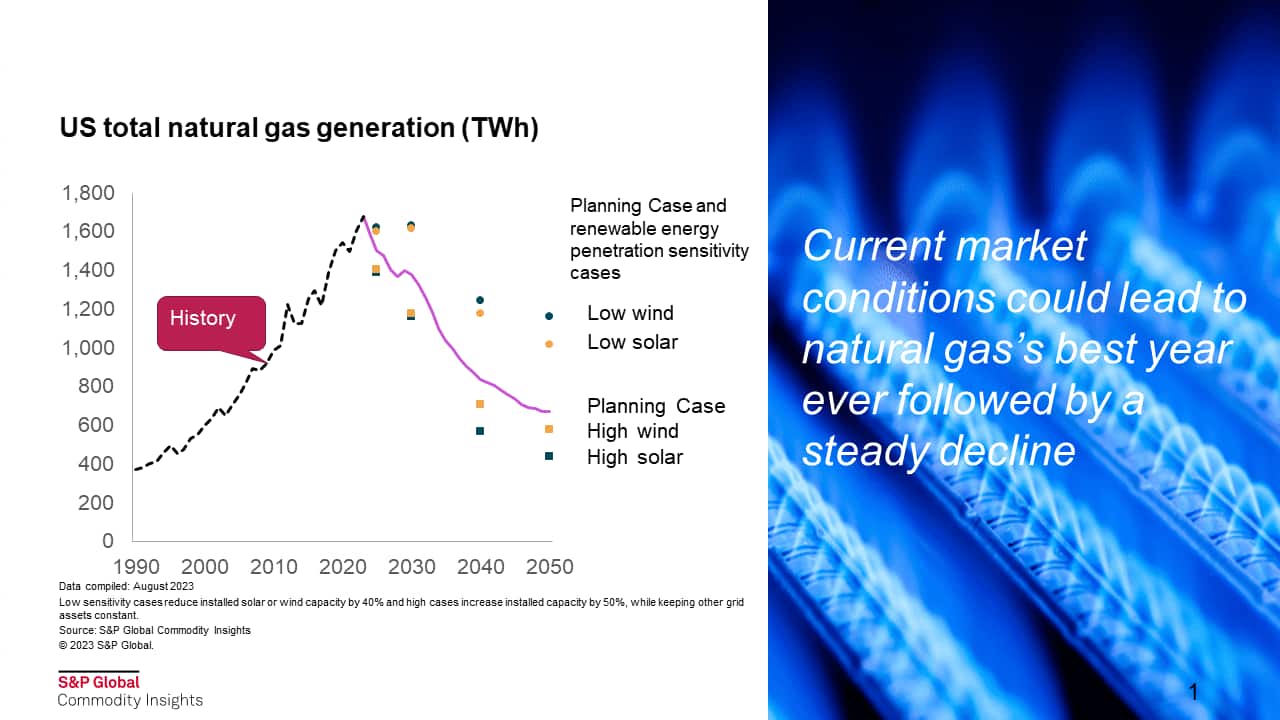 US total natural gas generation (TWh)

1,800
1,600
1,400
1,200
1,000
800
600
400
200
0

1990 2000 2010 2020 2030 2040 2050

History

Planning Case and renewable energy penetration sensitivity cases

Low wind
Low solar

Planning Case
High wind
High solar

Data compiled: August 2023
Low sensitivity cases reduce installed solar or wind capacity by 40% and high cases increase installed capacity by 50%, while keeping other grid assets constant.
Source: S&P Global Commodity Insights
© 2023 S&P Global.

S&P Global
Commodity Insights

Current market conditions could lead to natural gas's best year ever followed by a steady decline

1